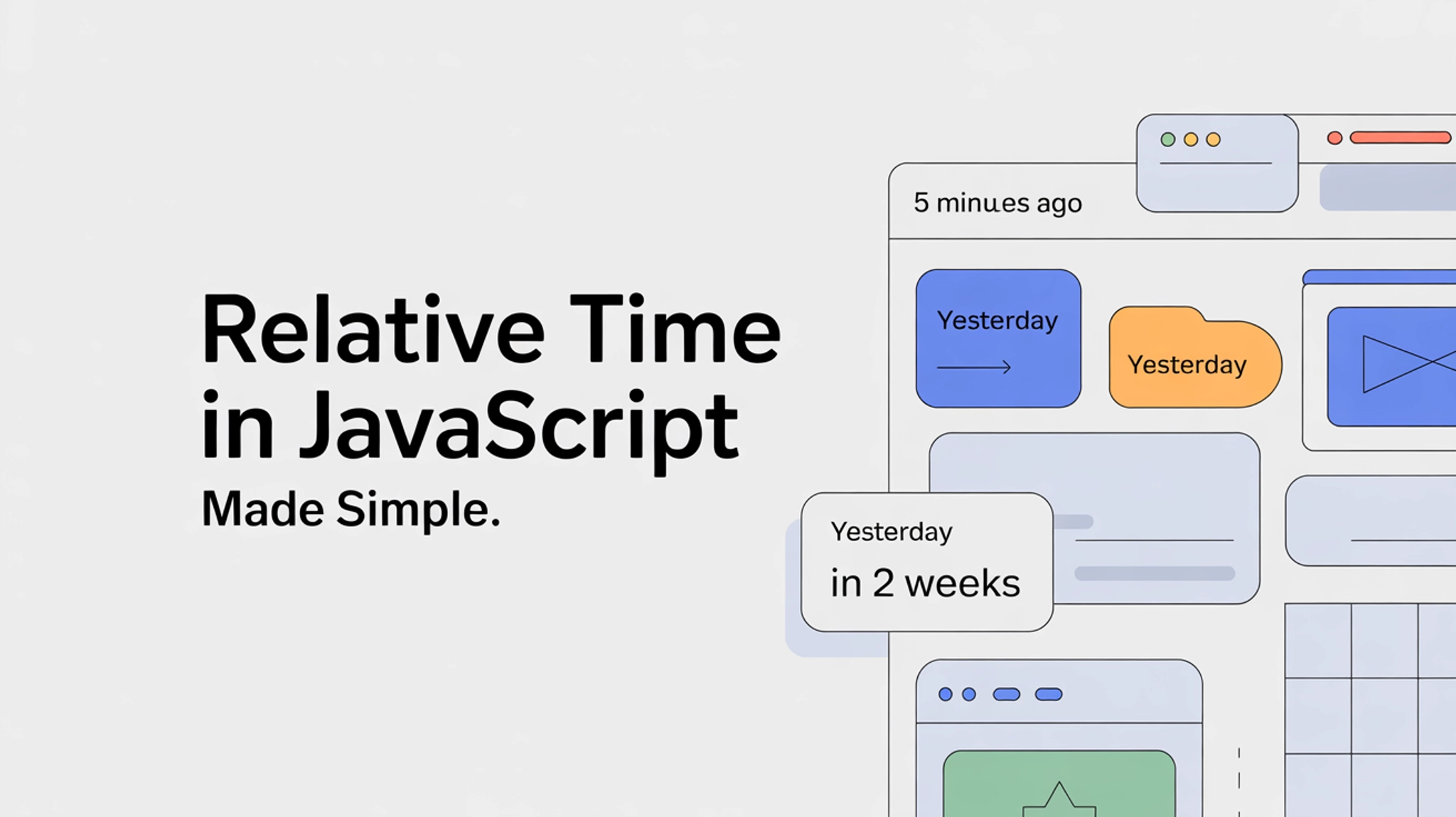 Relative Time in JavaScript
Made Simple.

5 minues ago

Yesterday

Yesterday

Yesterday
in 2 weeks